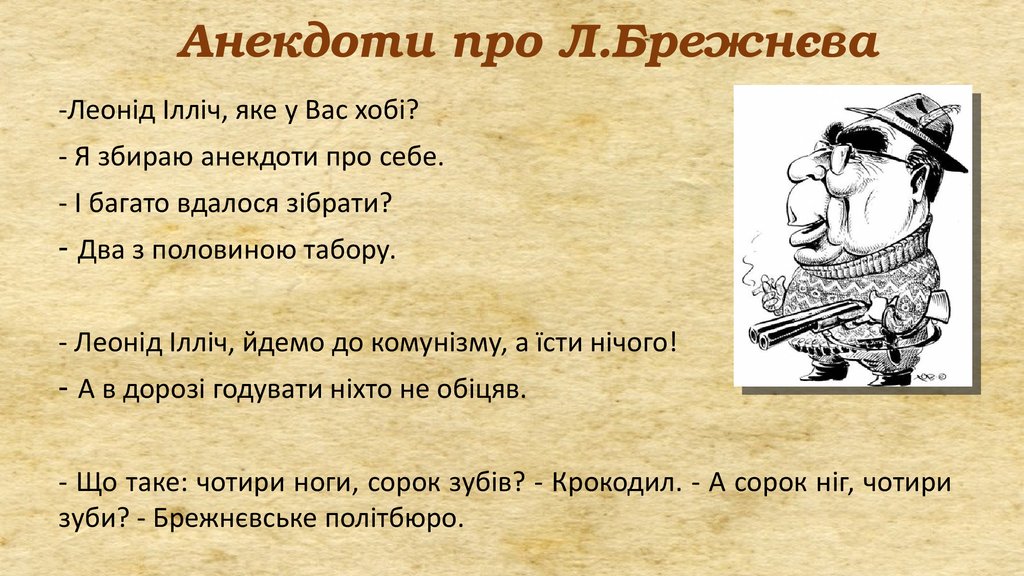 Анекдоти про Л.Брежнєва

-Леонід Ілліч, яке у Вас хобі?

- Я збираю анекдоти про себе.

- І багато вдалося зібрати?

- Два з половиною табору.

- Леонід Ілліч, йдемо до комунізму, а їсти нічого!

- А в дорозі годувати ніхто не обіцяв.

- Що таке: чотири ноги, сорок зубів? - Крокодил. - А сорок ніг, чотири зуби? - Брежнєвське політбюро.